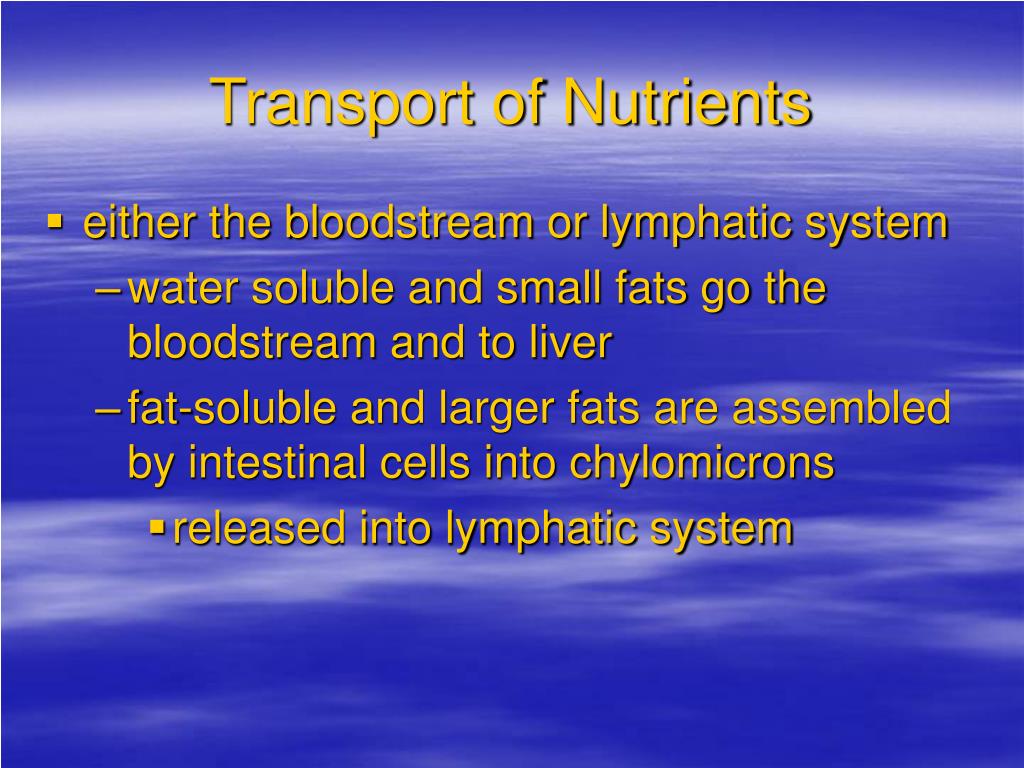 Transport of Nutrients

▪ either the bloodstream or lymphatic system
– water soluble and small fats go the bloodstream and to liver
– fat-soluble and larger fats are assembled by intestinal cells into chylomicrons
▪ released into lymphatic system